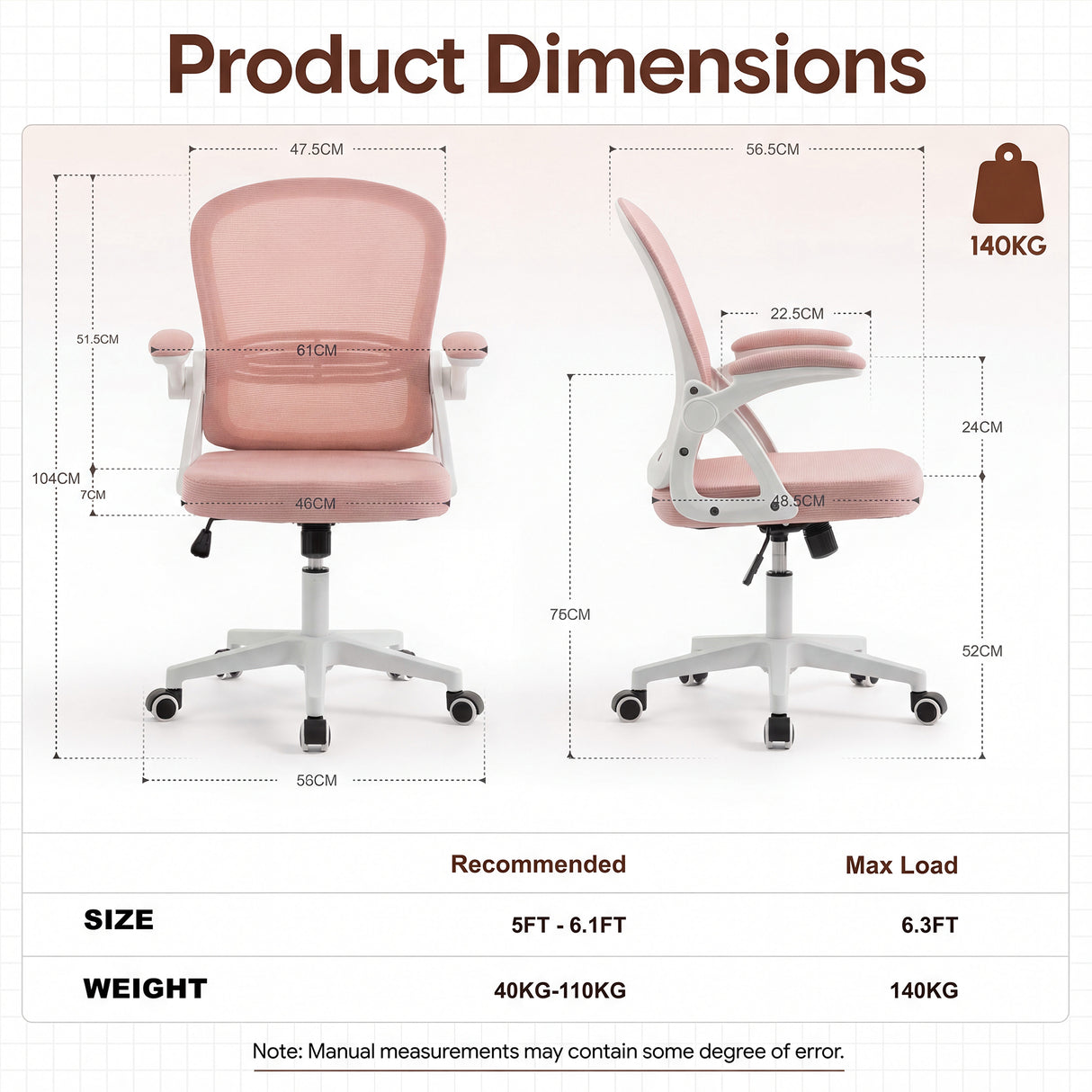 Product Dimensions

47.5CM
51.5CM
61CM
104CM
7CM
46CM
56CM

56.5CM
140KG
22.5CM
24CM
48.5CM
76CM
52CM

|  | Recommended | Max Load |
|---|---|---|
| SIZE | 5FT - 6.1FT | 6.3FT |
| WEIGHT | 40KG-110KG | 140KG |

Note: Manual measurements may contain some degree of error.